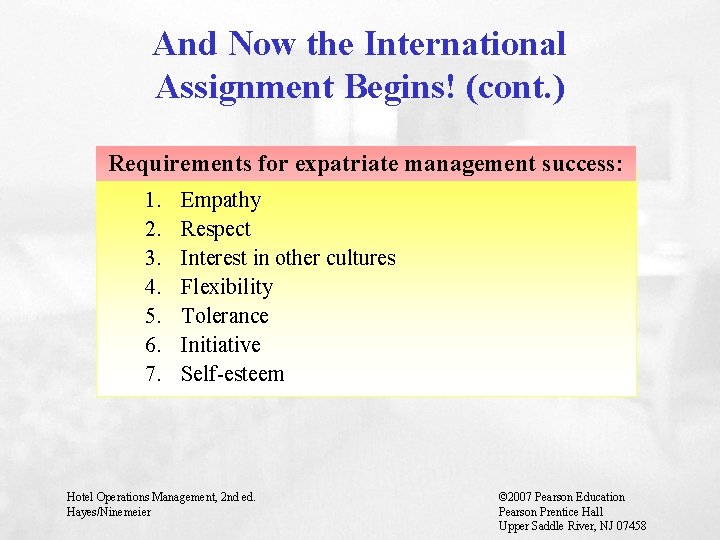 And Now the International Assignment Begins! (cont.)

Requirements for expatriate management success:

1. Empathy
2. Respect
3. Interest in other cultures
4. Flexibility
5. Tolerance
6. Initiative
7. Self-esteem

Hotel Operations Management, 2nd ed.
Hayes/Ninemeier

©2007 Pearson Education
Pearson Prentice Hall
Upper Saddle River, NJ 07458